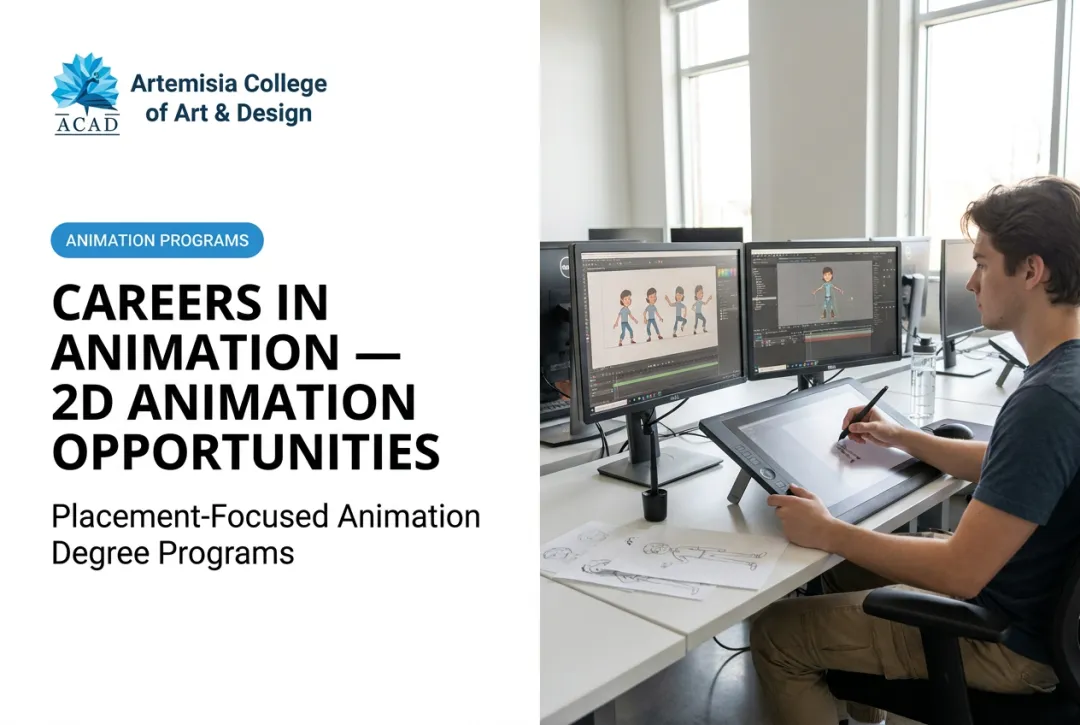 ACAD

Artemisia College of Art & Design

ANIMATION PROGRAMS

CAREERS IN ANIMATION — 2D ANIMATION OPPORTUNITIES

Placement-Focused Animation Degree Programs